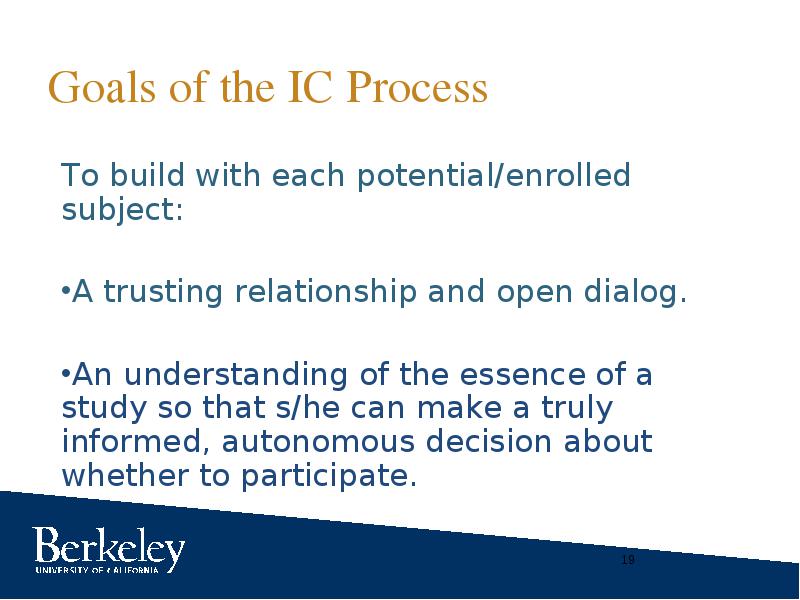 Goals of the IC Process

To build with each potential/enrolled subject:

•A trusting relationship and open dialog.

•An understanding of the essence of a study so that s/he can make a truly informed, autonomous decision about whether to participate.

Berkeley
UNIVERSITY OF CALIFORNIA

19